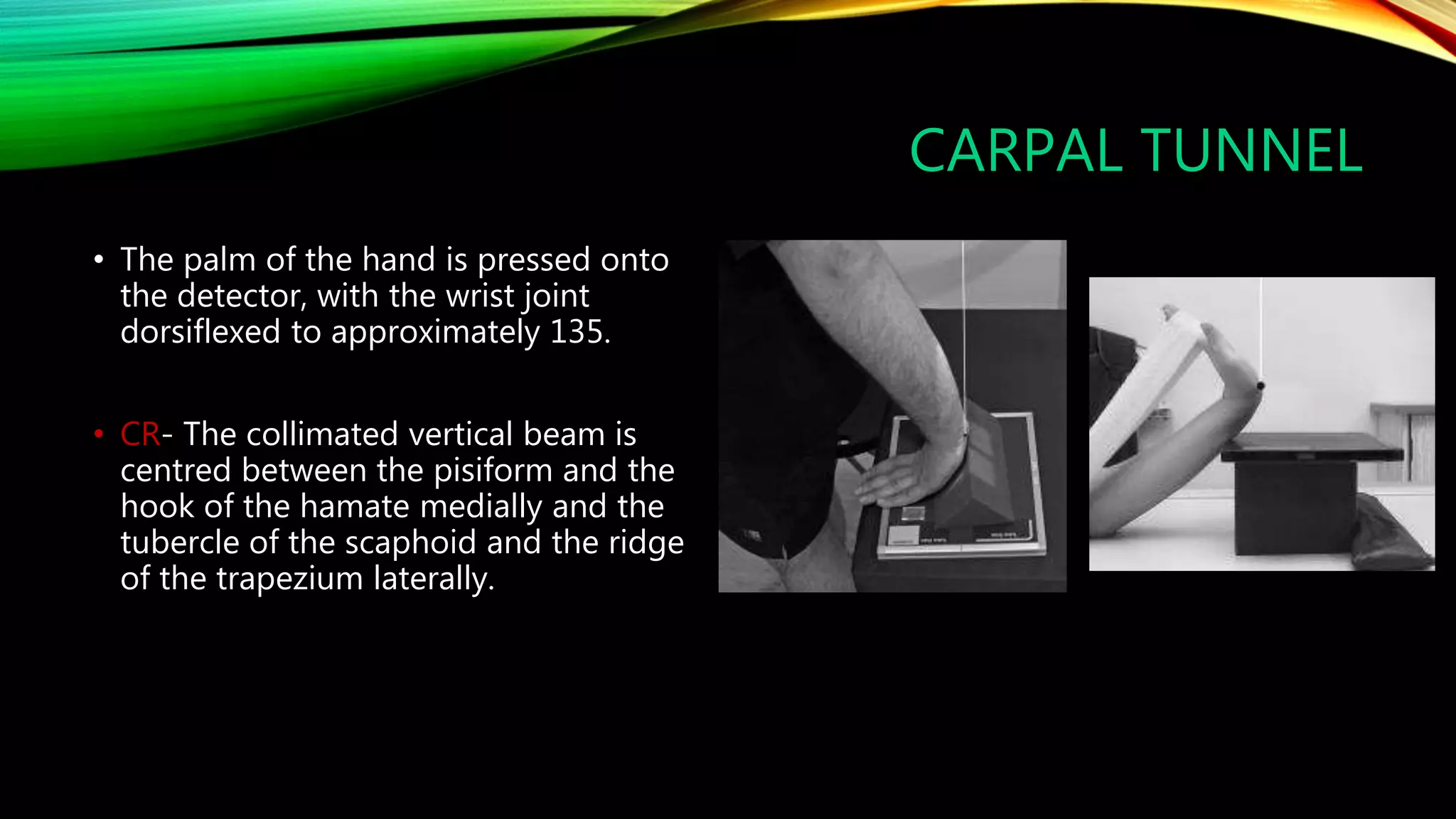 CARPAL TUNNEL

• The palm of the hand is pressed onto the detector, with the wrist joint dorsiflexed to approximately 135.

• CR- The collimated vertical beam is centred between the pisiform and the hook of the hamate medially and the tubercle of the scaphoid and the ridge of the trapezium laterally.